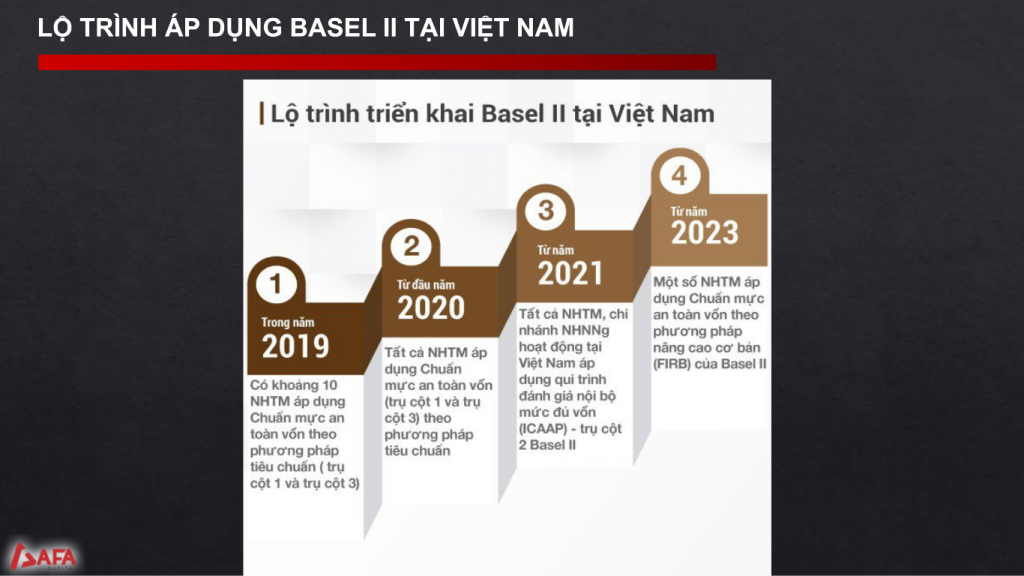 LỘ TRÌNH ÁP DỤNG BASEL II TẠI VIỆT NAM

Lộ trình triển khai Basel II tại Việt Nam

1
Trong năm
2019
Có khoảng 10 NHTM áp dụng Chuẩn mực an toàn vốn theo phương pháp tiêu chuẩn ( trụ cột 1 và trụ cột 3)

2
Từ đầu năm
2020
Tất cả NHTM áp dụng Chuẩn mực an toàn vốn (trụ cột 1 và trụ cột 3) theo phương pháp tiêu chuẩn

3
Từ năm
2021
Tất cả NHTM, chi nhánh NHNNg hoạt động tại Việt Nam áp dụng qui trình đánh giá nội bộ mức đủ vốn (ICAAP) - trụ cột 2 Basel II

4
Từ năm
2023
Một số NHTM áp dụng Chuẩn mực an toàn vốn theo phương pháp nâng cao cơ bản (FIRB) của Basel II

SAFA